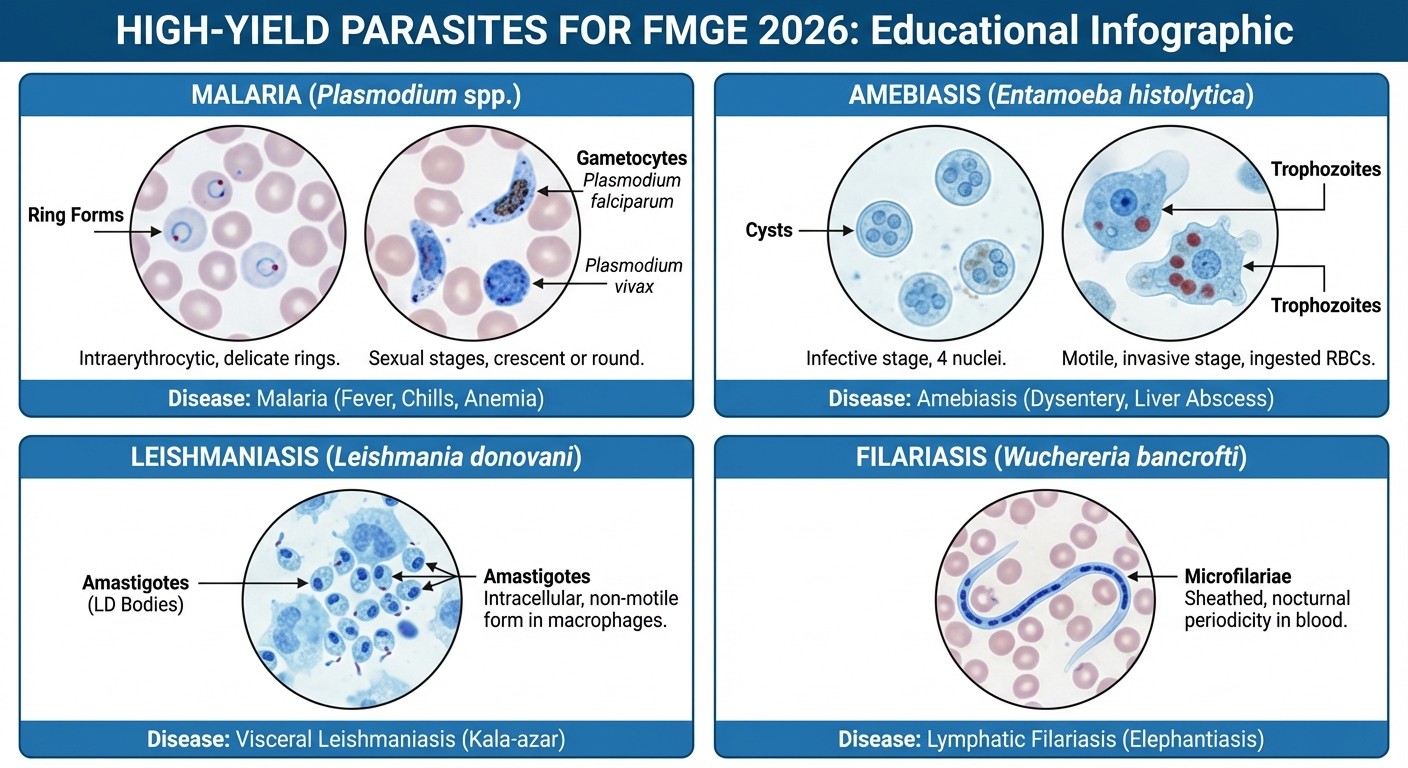 HIGH-YIELD PARASITES FOR FMGE 2026: Educational Infographic

MALARIA (Plasmodium spp.)

Ring Forms

Gametocytes
Plasmodium falciparum

Plasmodium vivax

Intraerythrocytic, delicate rings.

Sexual stages, crescent or round.

Disease: Malaria (Fever, Chills, Anemia)

AMEBIASIS (Entamoeba histolytica)

Cysts

Trophozoites

Trophozoites

Infective stage, 4 nuclei.

Motile, invasive stage, ingested RBCs.

Disease: Amebiasis (Dysentery, Liver Abscess)

LEISHMANIASIS (Leishmania donovani)

Amastigotes
(LD Bodies)

Amastigotes
Intracellular, non-motile form in macrophages.

Disease: Visceral Leishmaniasis (Kala-azar)

FILARIASIS (Wuchereria bancrofti)

Microfilariae
Sheathed, nocturnal periodicity in blood.

Disease: Lymphatic Filariasis (Elephantiasis)